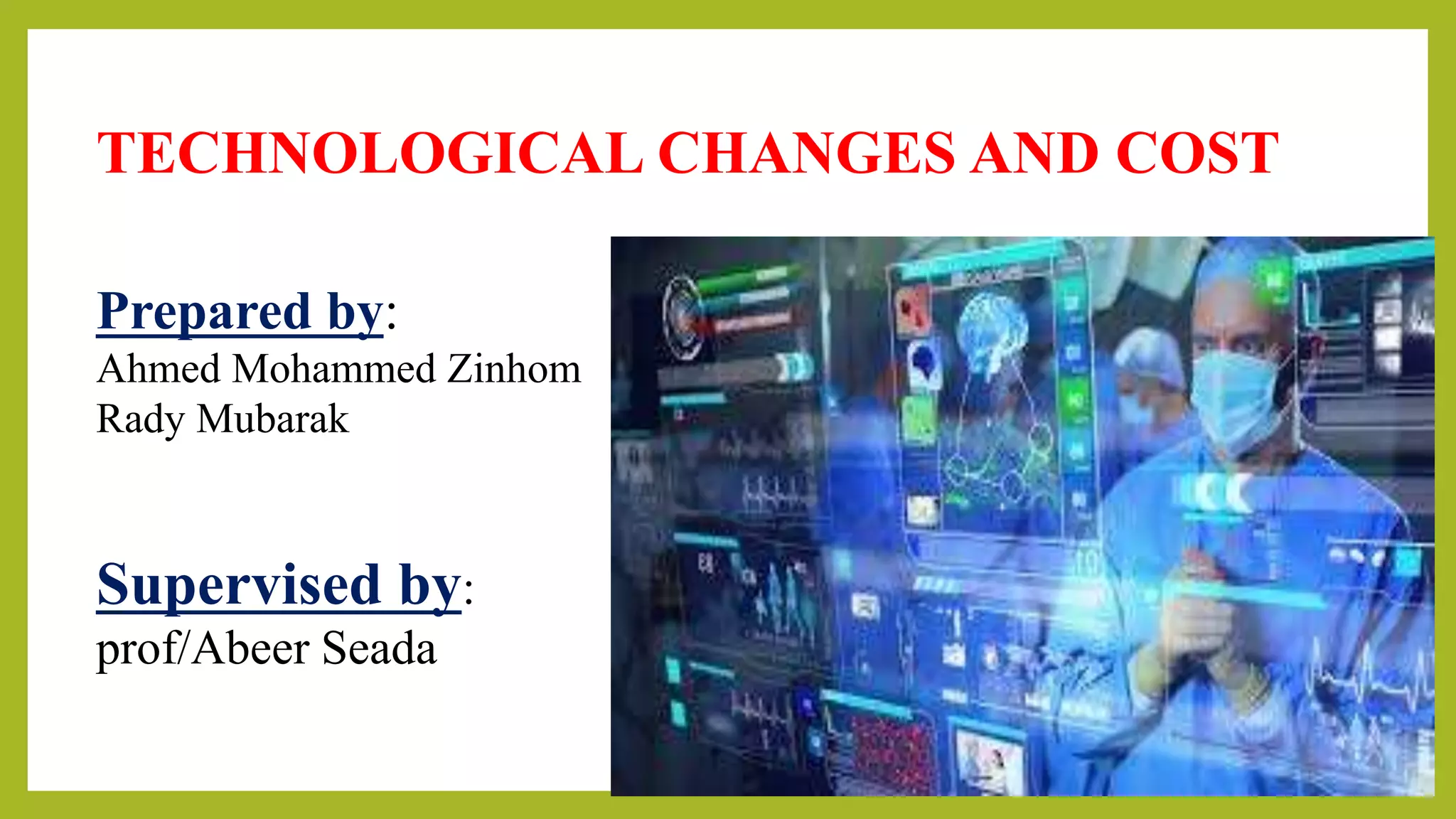 TECHNOLOGICAL CHANGES AND COST

Prepared by:
Ahmed Mohammed Zinhom
Rady Mubarak

Supervised by:
prof/Abeer Seada